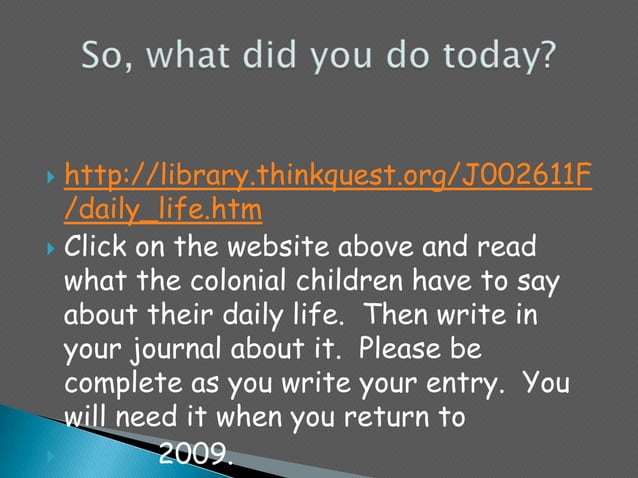 So, what did you do today?

http://library.thinkquest.org/J002611F/daily_life.htm

Click on the website above and read what the colonial children have to say about their daily life. Then write in your journal about it. Please be complete as you write your entry. You will need it when you return to 2009.